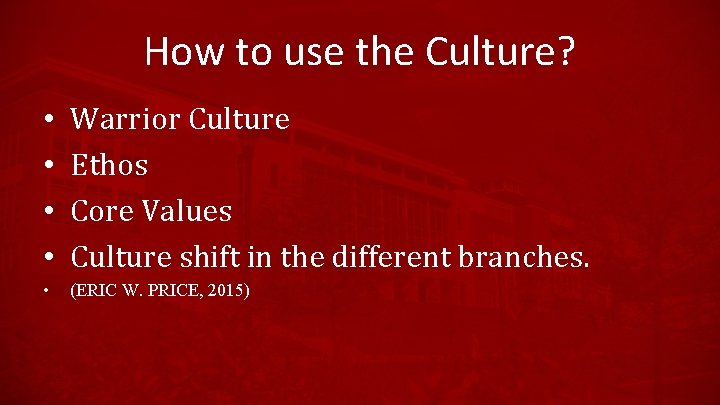 How to use the Culture?

• Warrior Culture
• Ethos
• Core Values
• Culture shift in the different branches.
• (ERIC W. PRICE, 2015)